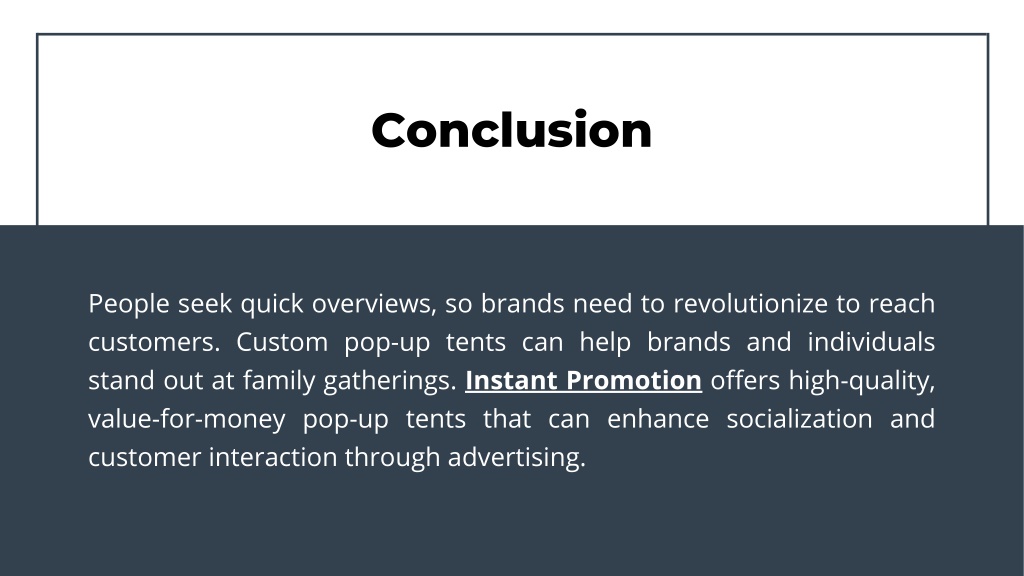 Conclusion

People seek quick overviews, so brands need to revolutionize to reach customers. Custom pop-up tents can help brands and individuals stand out at family gatherings. Instant Promotion offers high-quality, value-for-money pop-up tents that can enhance socialization and customer interaction through advertising.